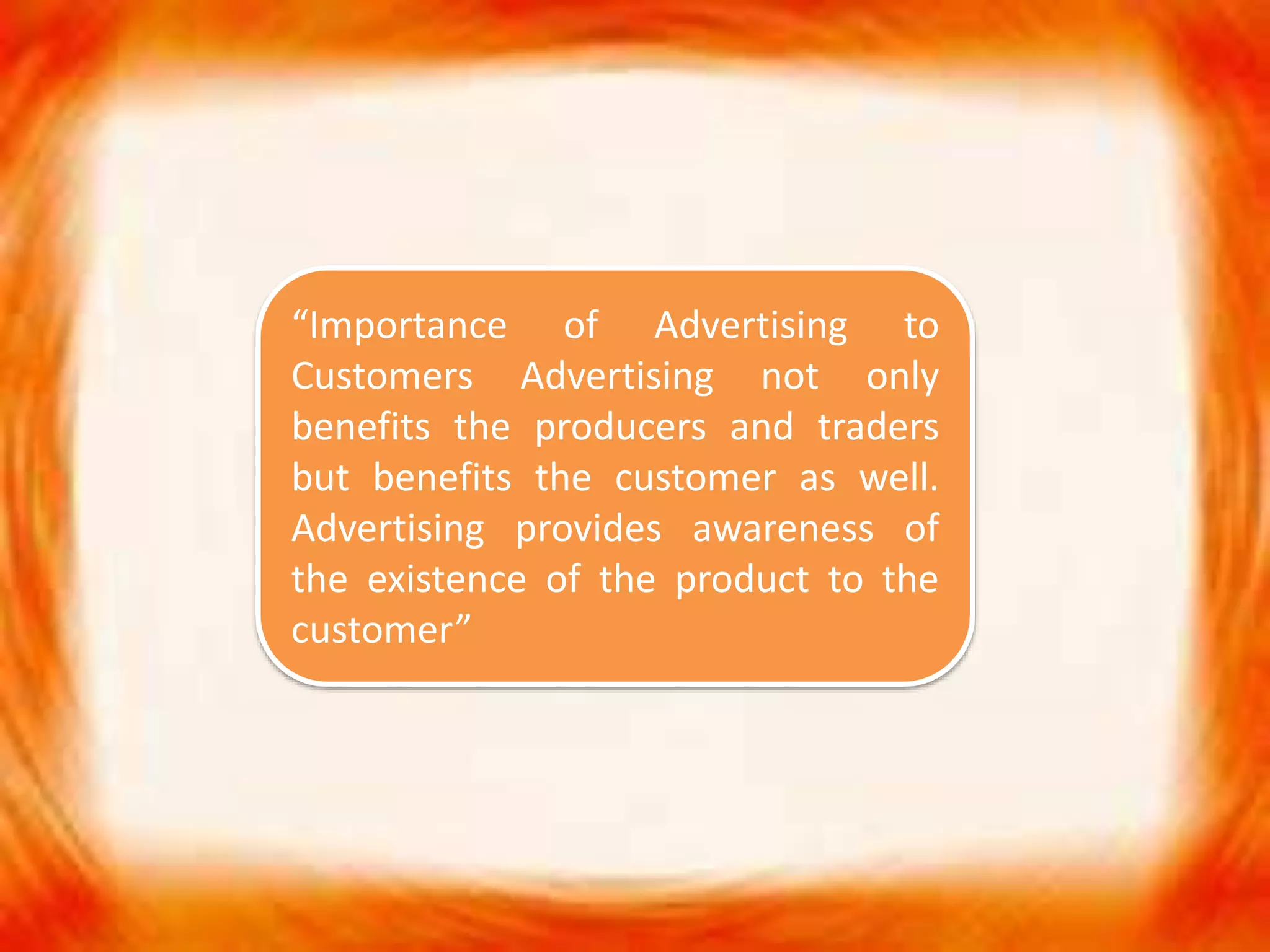 “Importance of Advertising to Customers Advertising not only benefits the producers and traders but benefits the customer as well. Advertising provides awareness of the existence of the product to the customer”